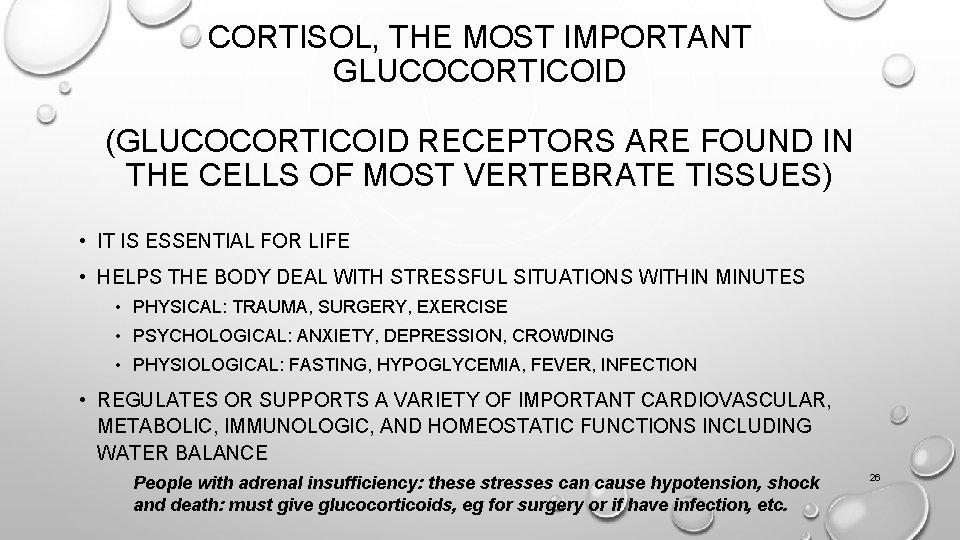 CORTISOL, THE MOST IMPORTANT GLUCOCORTICOID

(GLUCOCORTICOID RECEPTORS ARE FOUND IN THE CELLS OF MOST VERTEBRATE TISSUES)

• IT IS ESSENTIAL FOR LIFE
• HELPS THE BODY DEAL WITH STRESSFUL SITUATIONS WITHIN MINUTES
  • PHYSICAL: TRAUMA, SURGERY, EXERCISE
  • PSYCHOLOGICAL: ANXIETY, DEPRESSION, CROWDING
  • PHYSIOLOGICAL: FASTING, HYPOGLYCEMIA, FEVER, INFECTION
• REGULATES OR SUPPORTS A VARIETY OF IMPORTANT CARDIOVASCULAR, METABOLIC, IMMUNOLOGIC, AND HOMEOSTATIC FUNCTIONS INCLUDING WATER BALANCE

People with adrenal insufficiency: these stresses can cause hypotension, shock and death: must give glucocorticoids, eg for surgery or if have infection, etc.

26